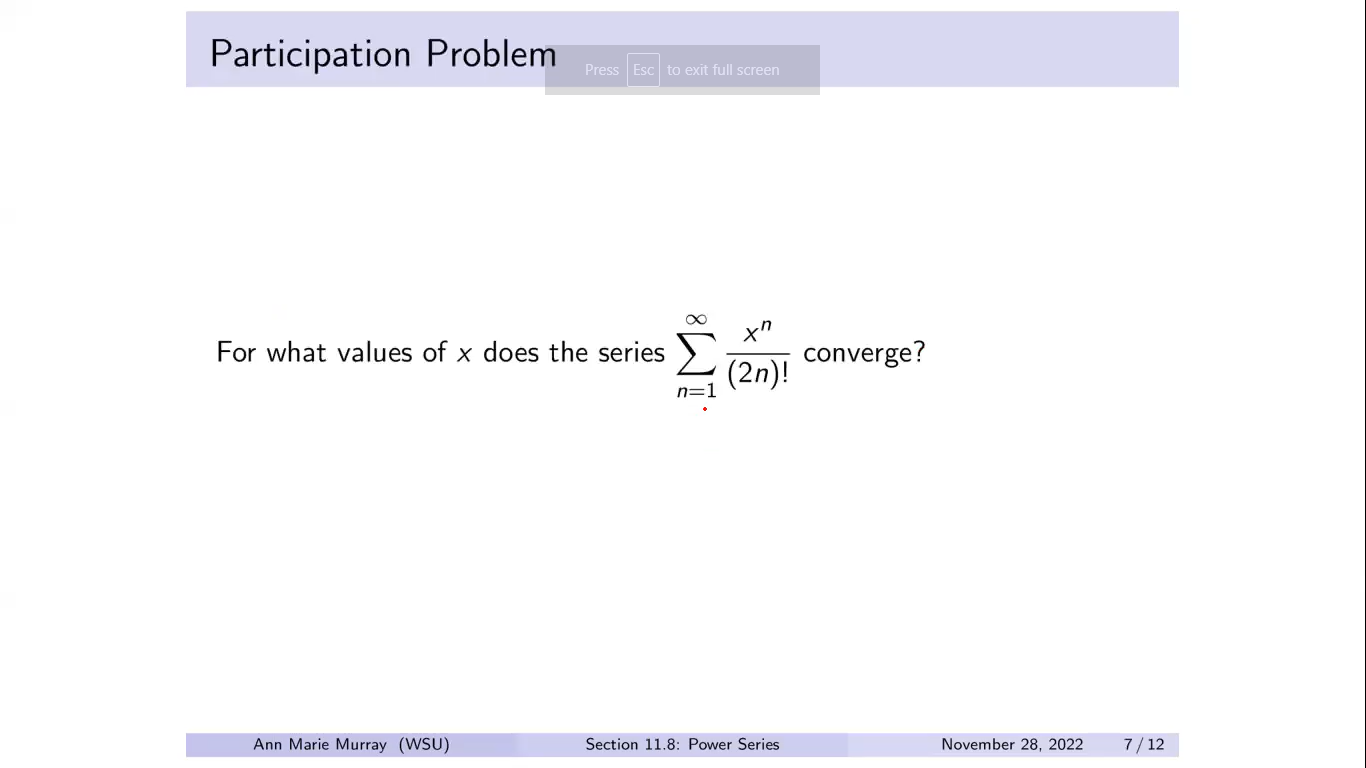 Participation Problem

Press Esc to exit full screen

For what values of $x$ does the series $\sum_{n=1}^{\infty} \frac{x^n}{(2n)!}$ converge?

Ann Marie Murray (WSU) Section 11.8: Power Series November 28, 2022 7 / 12